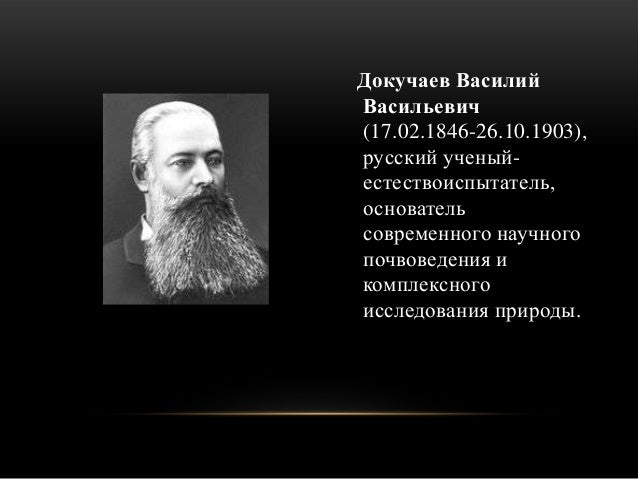 Докучаев Василий Васильевич (17.02.1846-26.10.1903), русский ученый-естествоиспытатель, основатель современного научного почвоведения и комплексного исследования природы.